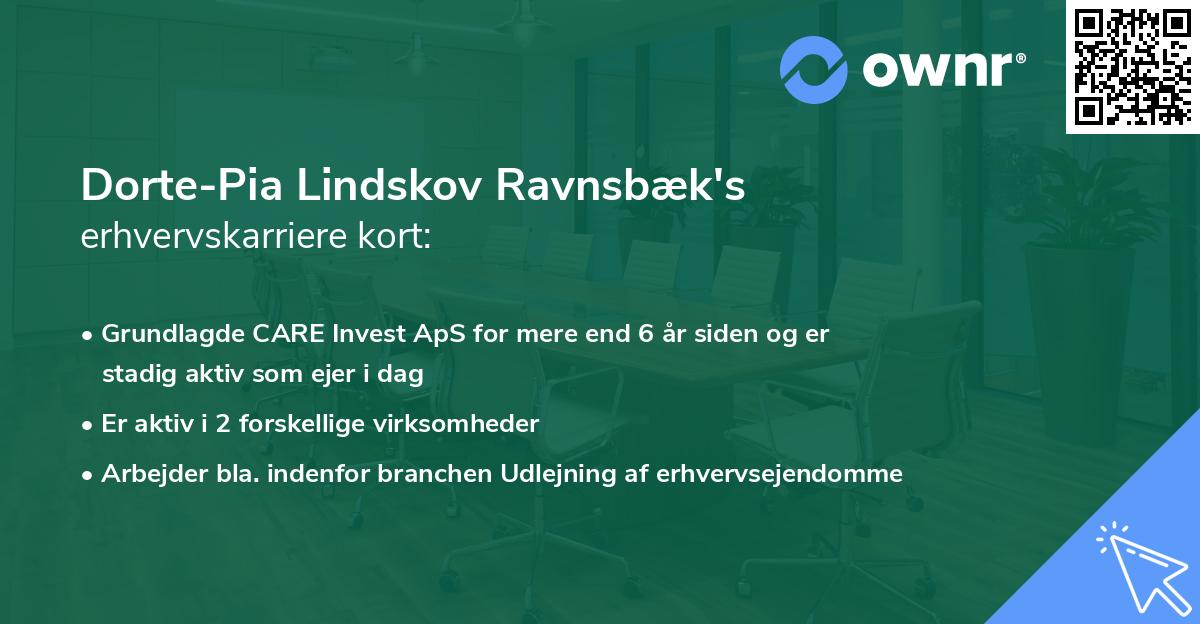 ownr®

Dorte-Pia Lindskov Ravnsbæk's
erhvervskarriere kort:

• Grundlagde CARE Invest ApS for mere end 6 år siden og er stadig aktiv som ejer i dag
• Er aktiv i 2 forskellige virksomheder
• Arbejder bla. indenfor branchen Udlejning af erhvervsejendomme